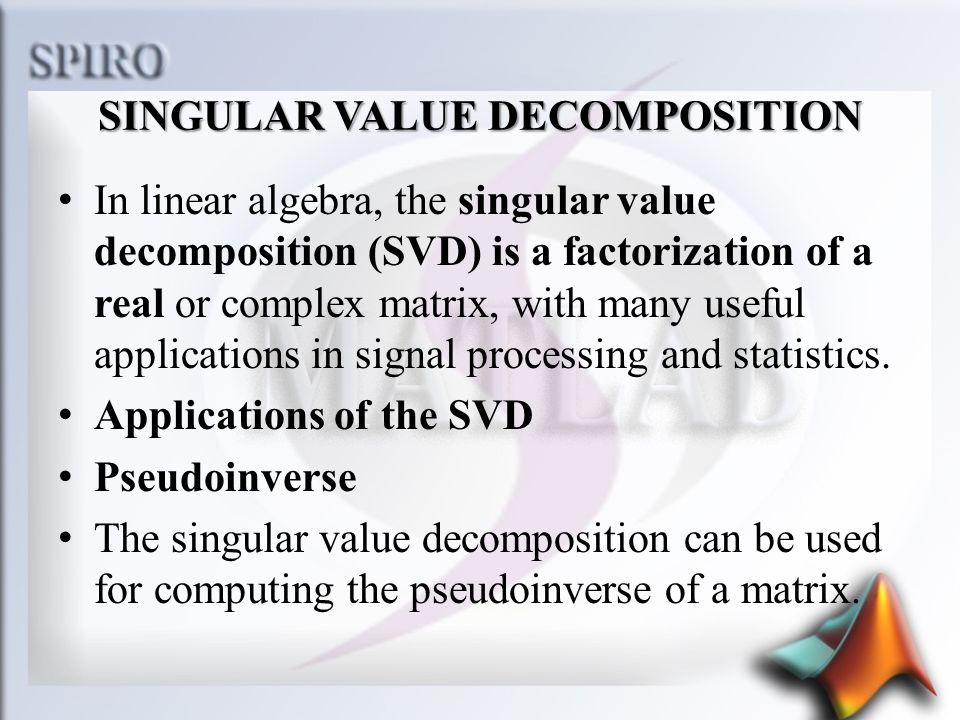 SPIRO

SINGULAR VALUE DECOMPOSITION

• In linear algebra, the singular value decomposition (SVD) is a factorization of a real or complex matrix, with many useful applications in signal processing and statistics.
• Applications of the SVD
• Pseudoinverse
• The singular value decomposition can be used for computing the pseudoinverse of a matrix.

MATLAB